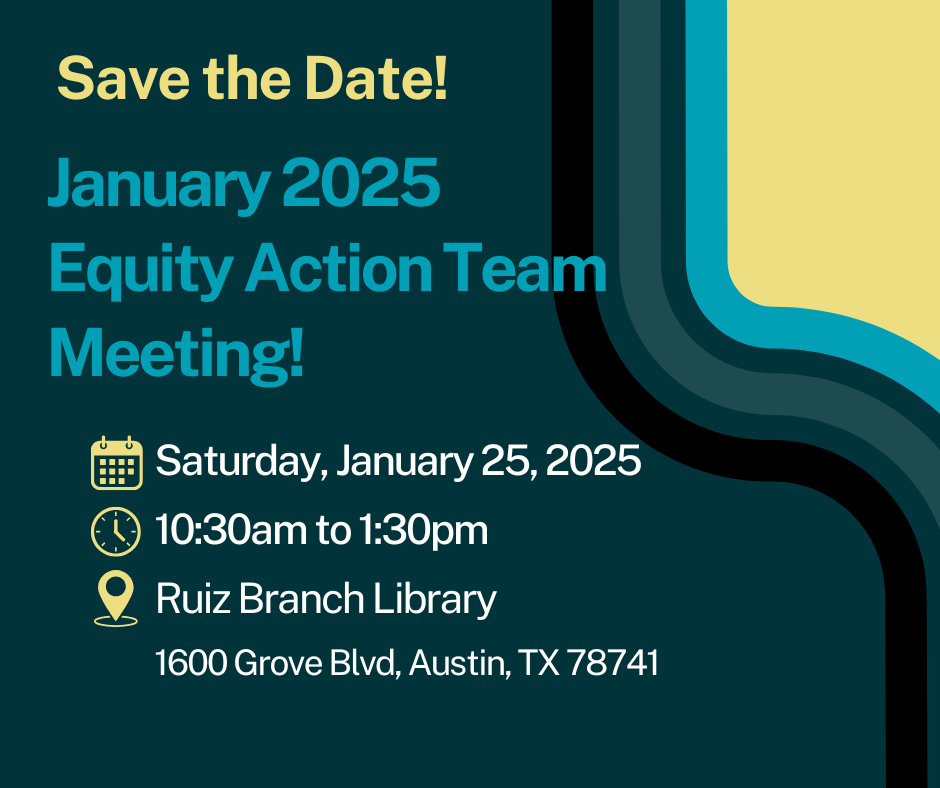 Save the Date!

January 2025
Equity Action Team
Meeting!

Saturday, January 25, 2025

10:30am to 1:30pm

Ruiz Branch Library

1600 Grove Blvd, Austin, TX 78741